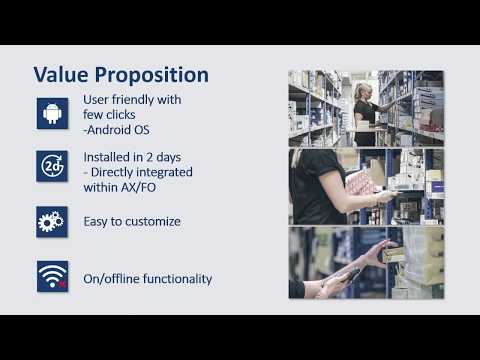 Value Proposition

User friendly with few clicks
-Android OS

2d

Installed in 2 days
- Directly integrated within AX/FO

Easy to customize

On/offline functionality